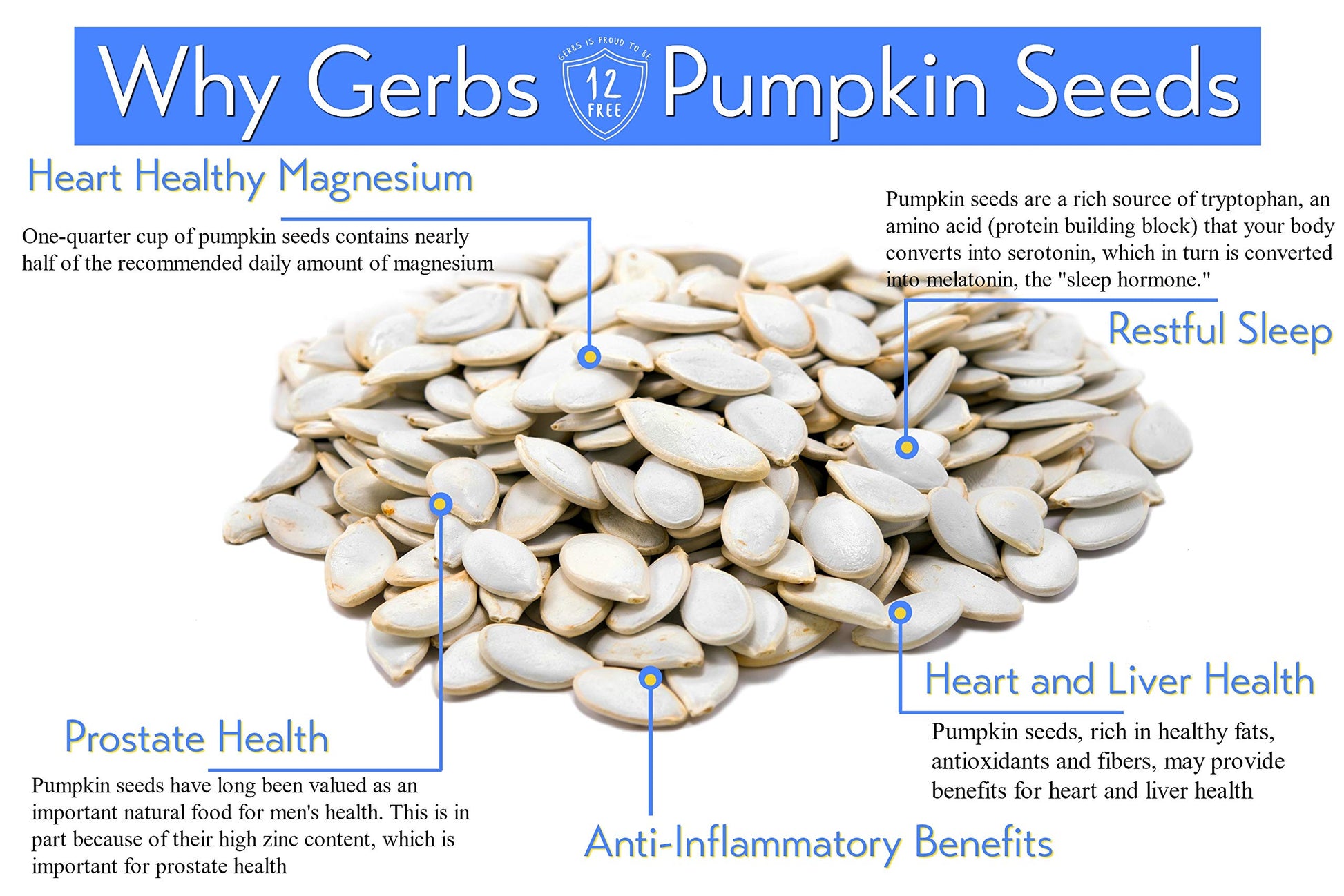 Why Gerbs GERBS IS PROUD TO BE 12 FREE Pumpkin Seeds

Heart Healthy Magnesium

One-quarter cup of pumpkin seeds contains nearly half of the recommended daily amount of magnesium

Pumpkin seeds are a rich source of tryptophan, an amino acid (protein building block) that your body converts into serotonin, which in turn is converted into melatonin, the "sleep hormone."

Restful Sleep

Heart and Liver Health

Pumpkin seeds, rich in healthy fats, antioxidants and fibers, may provide benefits for heart and liver health

Prostate Health

Pumpkin seeds have long been valued as an important natural food for men's health. This is in part because of their high zinc content, which is important for prostate health

Anti-Inflammatory Benefits